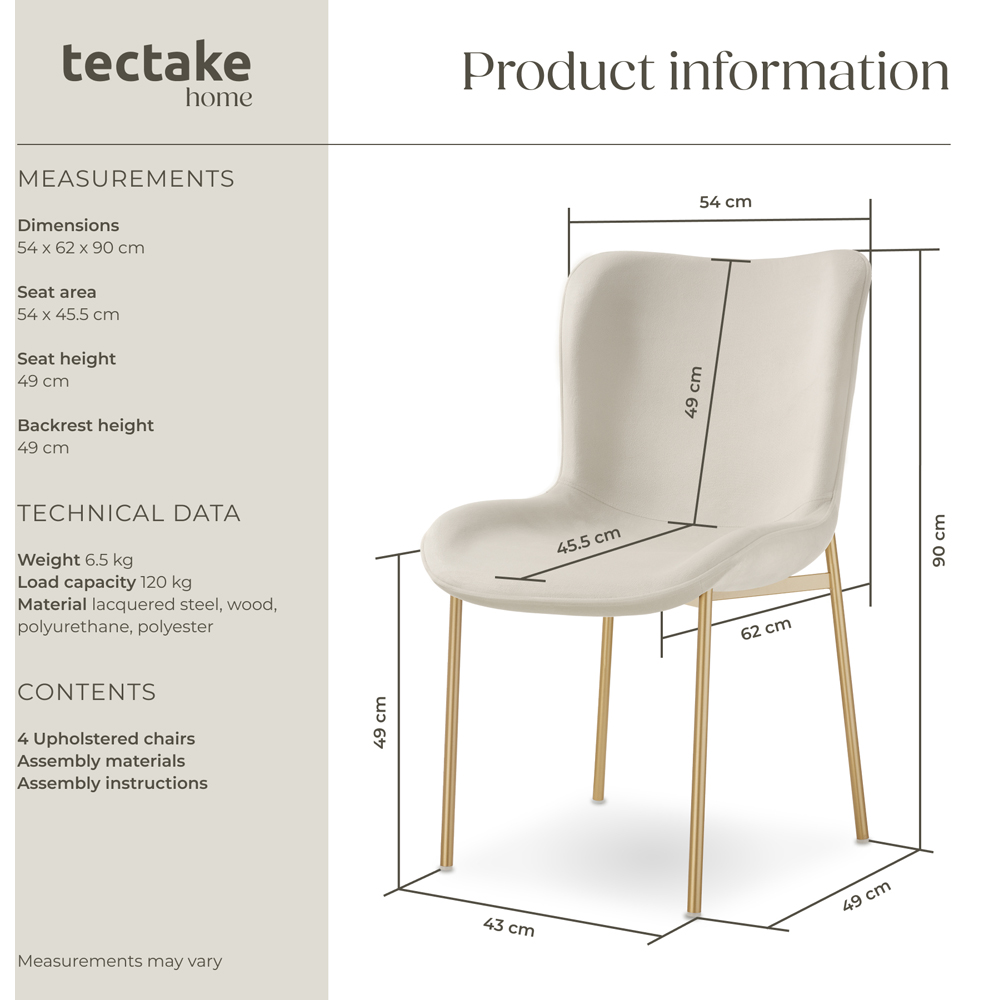 tectake
home

Product information

MEASUREMENTS

Dimensions
54 x 62 x 90 cm

Seat area
54 x 45.5 cm

Seat height
49 cm

Backrest height
49 cm

TECHNICAL DATA

Weight 6.5 kg
Load capacity 120 kg
Material lacquered steel, wood, polyurethane, polyester

CONTENTS

4 Upholstered chairs
Assembly materials
Assembly instructions

Measurements may vary

54 cm
49 cm
45.5 cm
90 cm
62 cm
49 cm
43 cm
49 cm